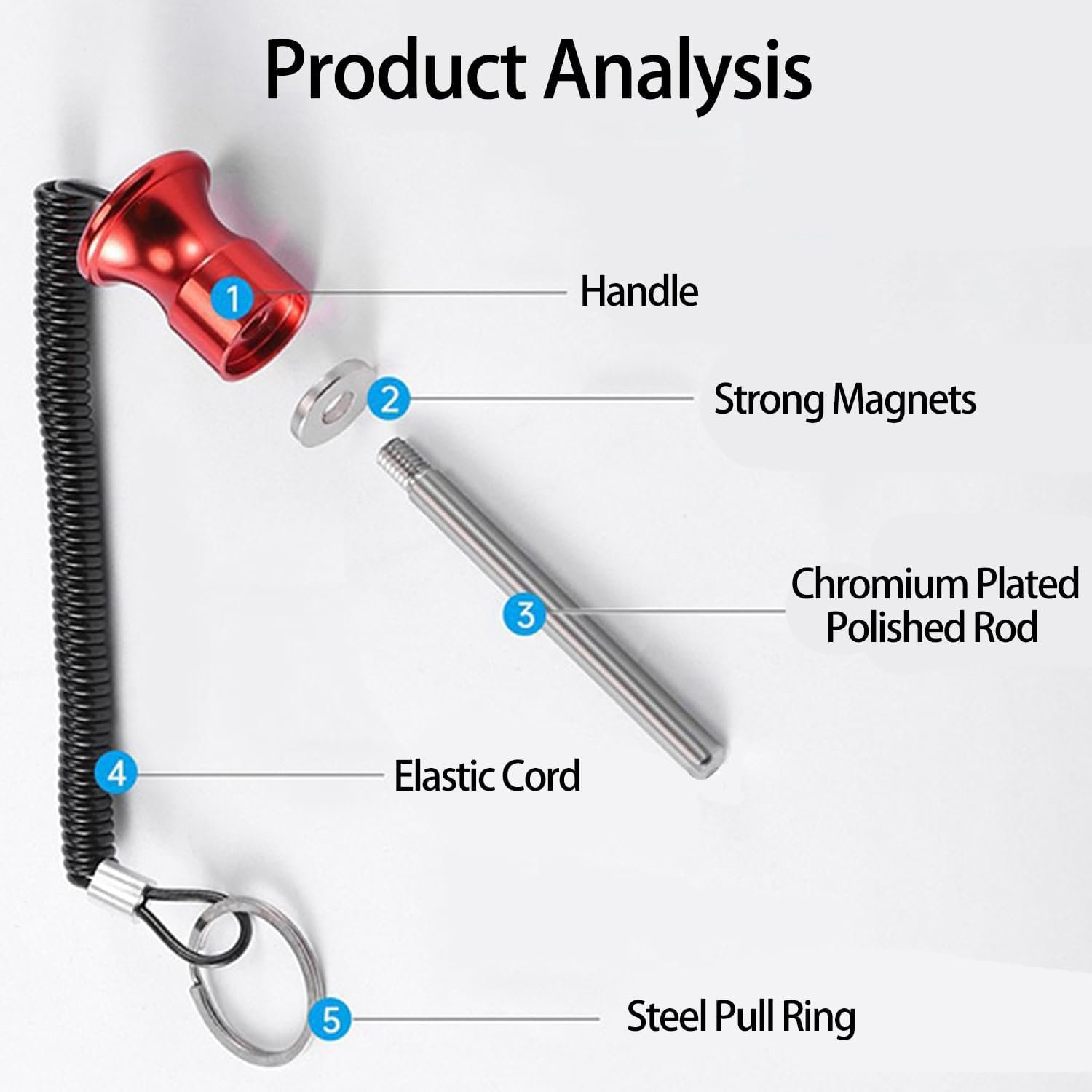 Product Analysis

1 Handle

2 Strong Magnets

3 Chromium Plated Polished Rod

4 Elastic Cord

5 Steel Pull Ring